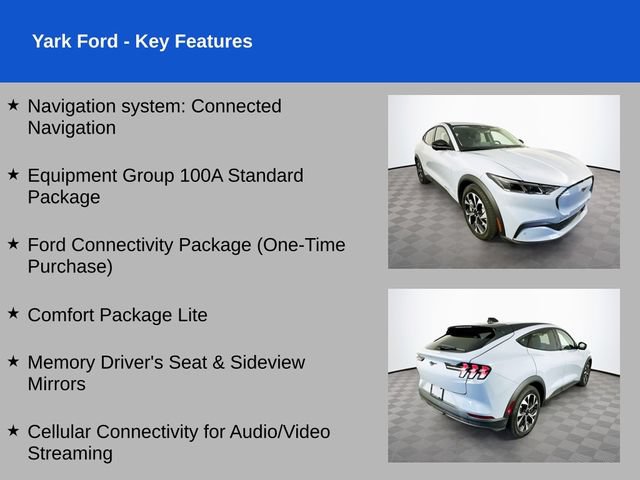 Yark Ford - Key Features

★ Navigation system: Connected Navigation

★ Equipment Group 100A Standard Package

★ Ford Connectivity Package (One-Time Purchase)

★ Comfort Package Lite

★ Memory Driver's Seat & Sideview Mirrors

★ Cellular Connectivity for Audio/Video Streaming